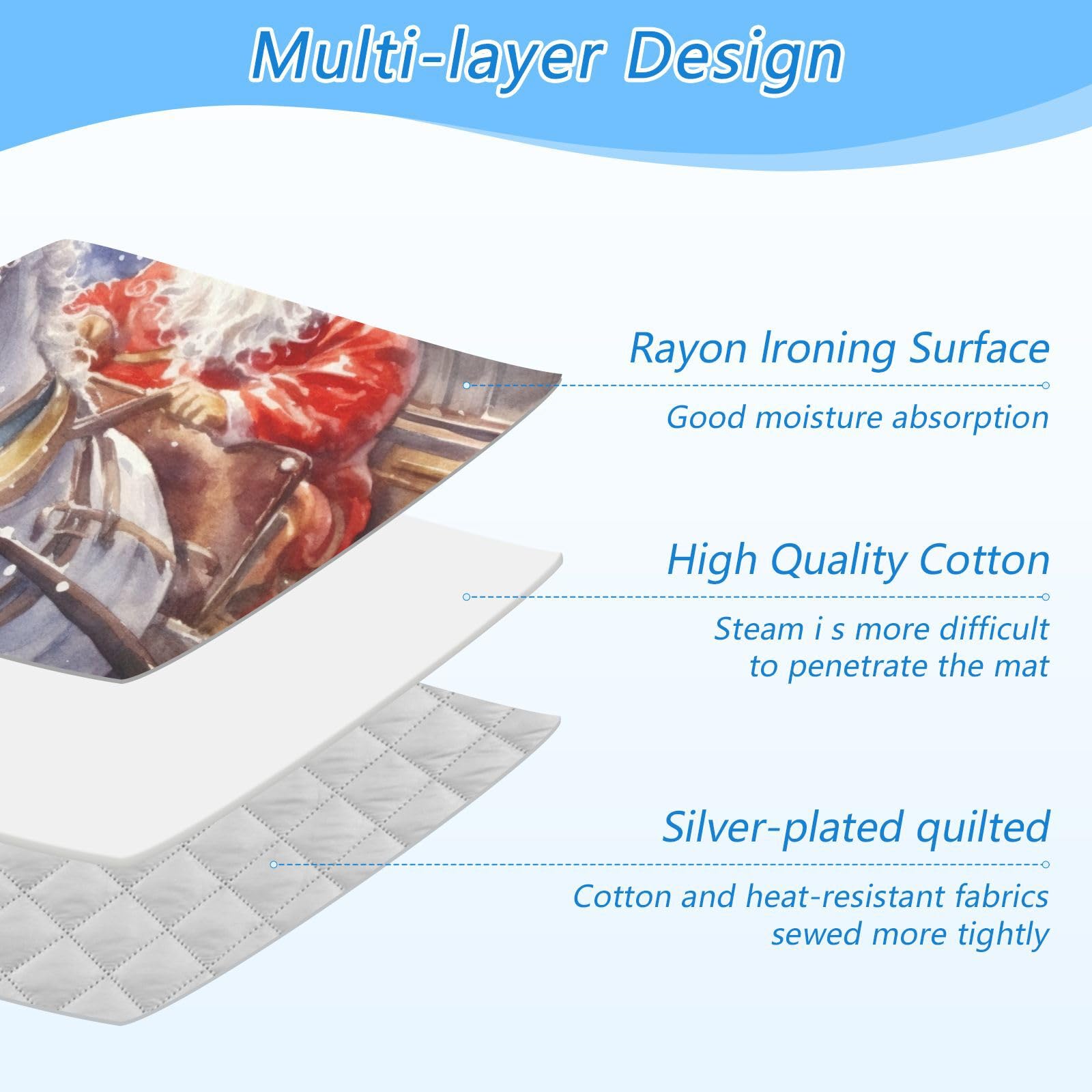 Multi-layer Design

Rayon Ironing Surface

Good moisture absorption

High Quality Cotton

Steam i s more difficult to penetrate the mat

Silver-plated quilted

Cotton and heat-resistant fabrics sewed more tightly